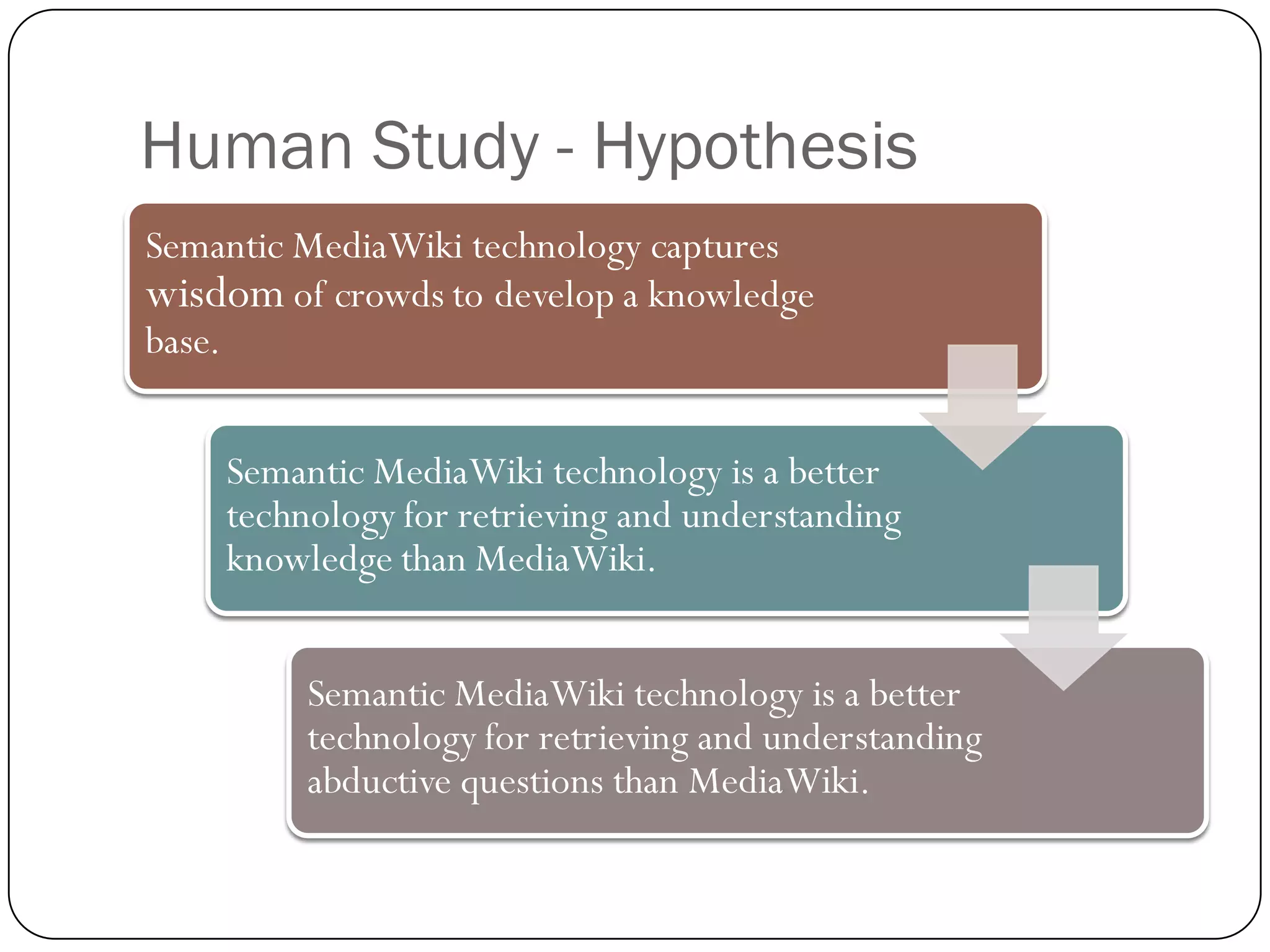 Human Study - Hypothesis

Semantic MediaWiki technology captures wisdom of crowds to develop a knowledge base.

Semantic MediaWiki technology is a better technology for retrieving and understanding knowledge than MediaWiki.

Semantic MediaWiki technology is a better technology for retrieving and understanding abductive questions than MediaWiki.